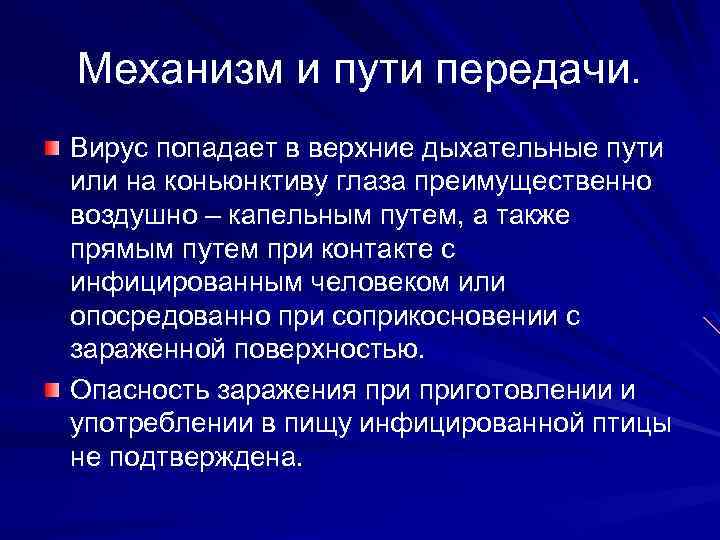 Механизм и пути передачи.

Вирус попадает в верхние дыхательные пути или на коньюнктиву глаза преимущественно воздушно – капельным путем, а также прямым путем при контакте с инфицированным человеком или опосредованно при соприкосновении с зараженной поверхностью.

Опасность заражения при приготовлении и употреблении в пищу инфицированной птицы не подтверждена.